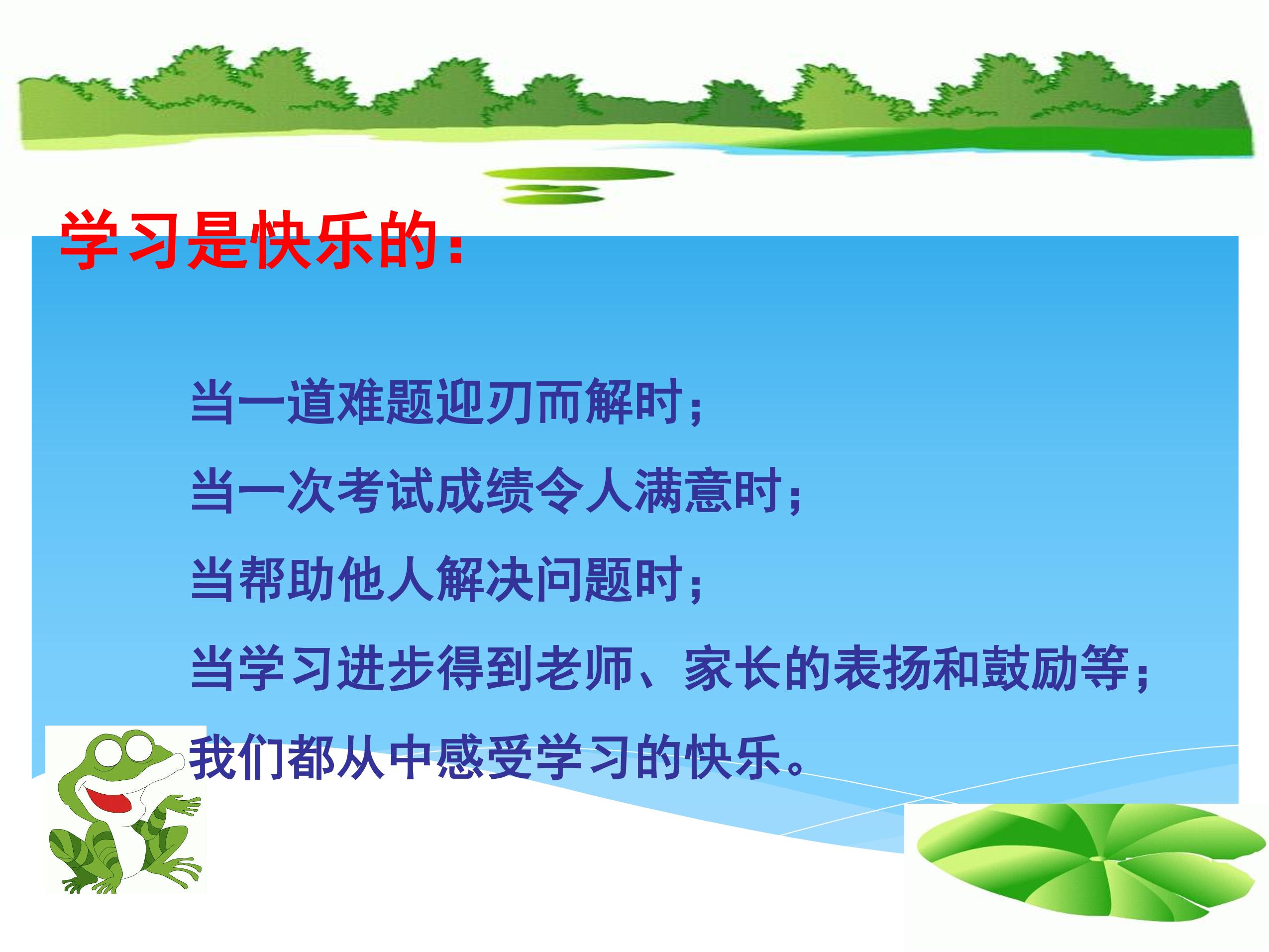 学习是快乐的：

当一道难题迎刃而解时；

当一次考试成绩令人满意时；

当帮助他人解决问题时；

当学习进步得到老师、家长的表扬和鼓励等；

我们都从中感受学习的快乐。